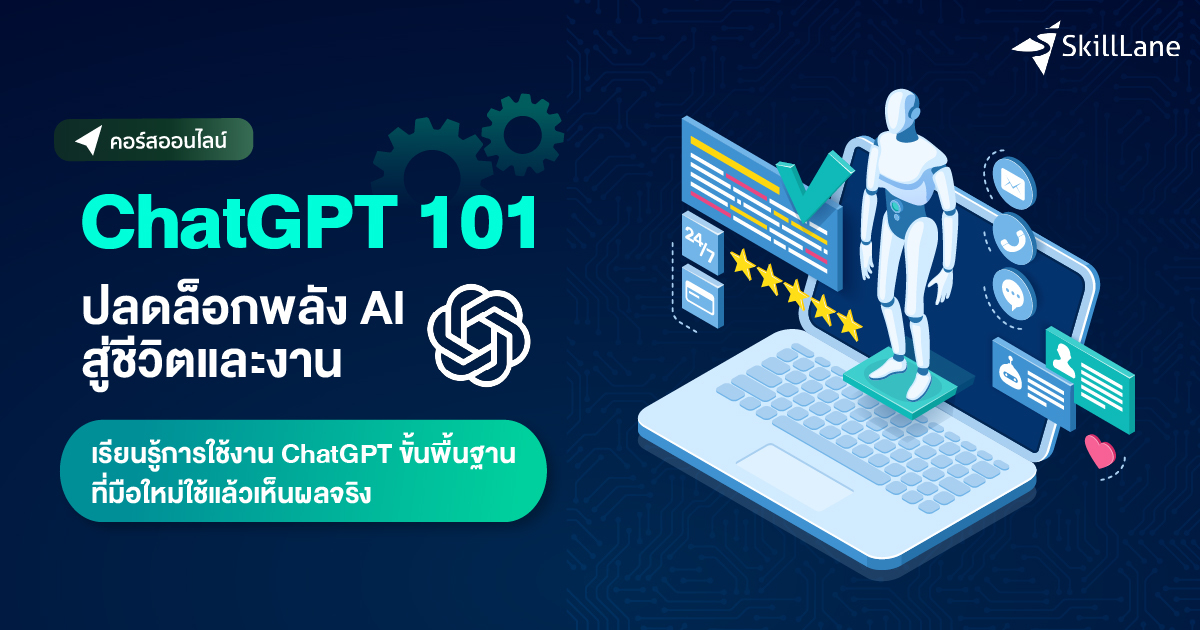 SkillLane

คอร์สออนไลน์

ChatGPT 101

ปลดล็อกพลัง AI สู่ชีวิตและงาน

เรียนรู้การใช้งาน ChatGPT ขั้นพื้นฐาน ที่มือใหม่ใช้แล้วเห็นผลจริง

24/7